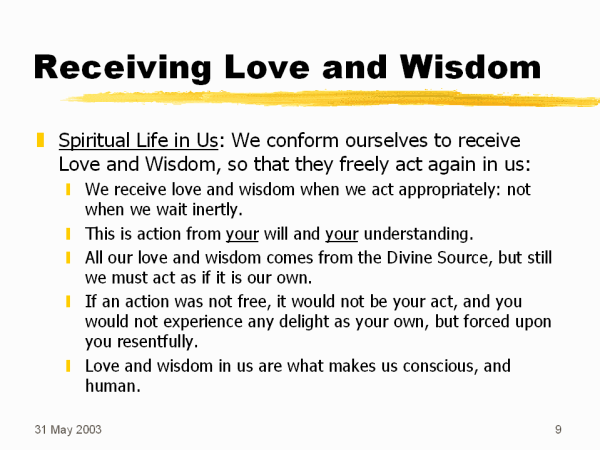 Receiving Love and Wisdom

Spiritual Life in Us: We conform ourselves to receive Love and Wisdom, so that they freely act again in us:

We receive love and wisdom when we act appropriately: not when we wait inertly.

This is action from your will and your understanding.

All our love and wisdom comes from the Divine Source, but still we must act as if it is our own.

If an action was not free, it would not be your act, and you would not experience any delight as your own, but forced upon you resentfully.

Love and wisdom in us are what makes us conscious, and human.

31 May 2003

9